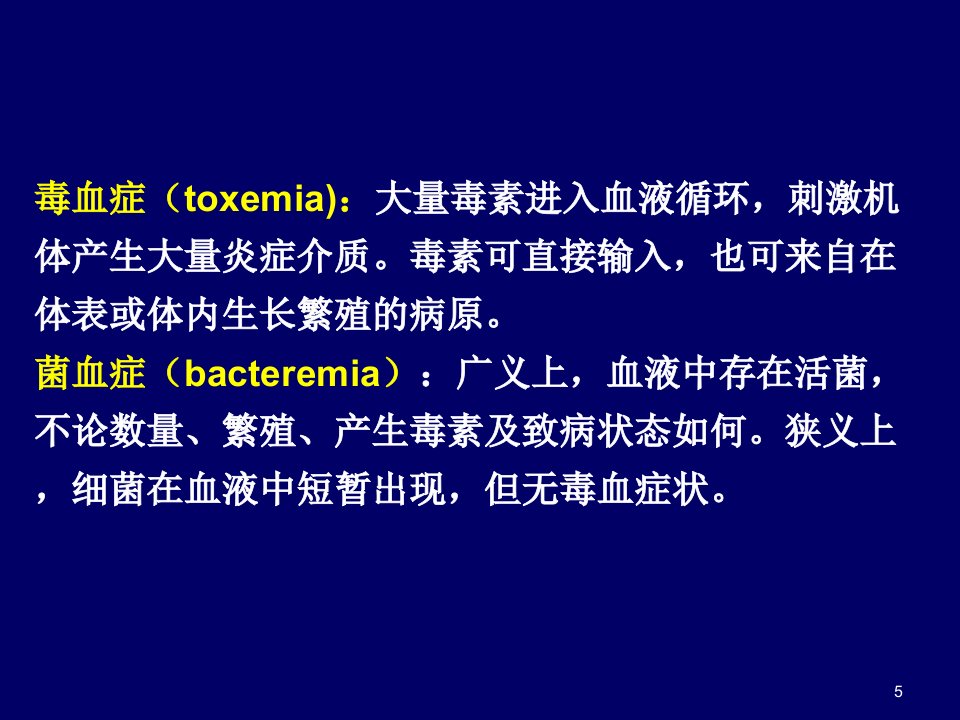 毒血症（toxemia)：大量毒素进入血液循环，刺激机体产生大量炎症介质。毒素可直接输入，也可来自在体表或体内生长繁殖的病原。
菌血症（bacteremia）：广义上，血液中存在活菌，不论数量、繁殖、产生毒素及致病状态如何。狭义上，细菌在血液中短暂出现，但无毒血症状。

5